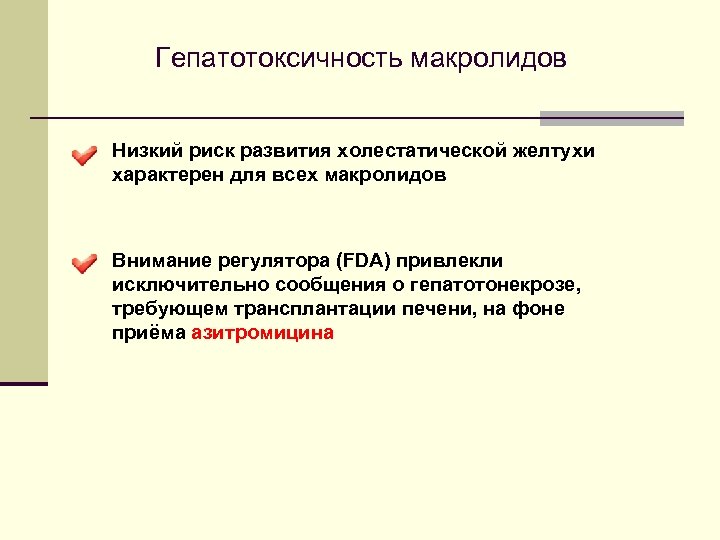 Гепатотоксичность макролидов

Низкий риск развития холестатической желтухи характерен для всех макролидов

Внимание регулятора (FDA) привлекли исключительно сообщения о гепатотонекрозе, требующем трансплантации печени, на фоне приёма азитромицина